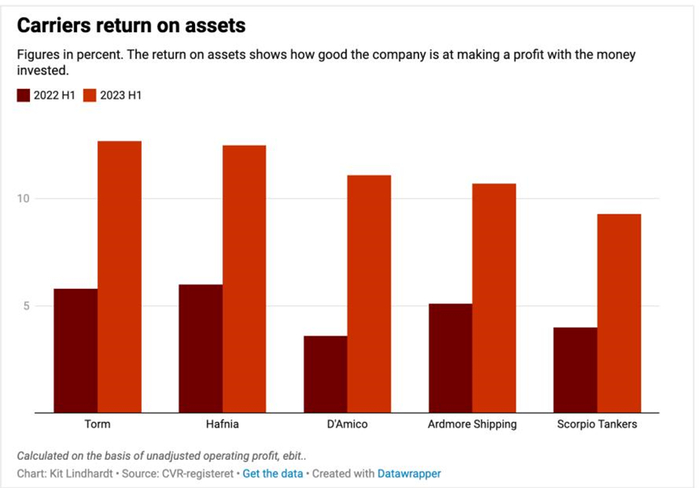 Carriers return on assets

Figures in percent. The return on assets shows how good the company is at making a profit with the money invested.

2022 H1 2023 H1

10

5

Torm Hafnia D'Amico Ardmore Shipping Scorpio Tankers

Calculated on the basis of unadjusted operating profit, ebit..

Chart: Kit Lindhardt • Source: CVR-registeret • Get the data • Created with Datawrapper